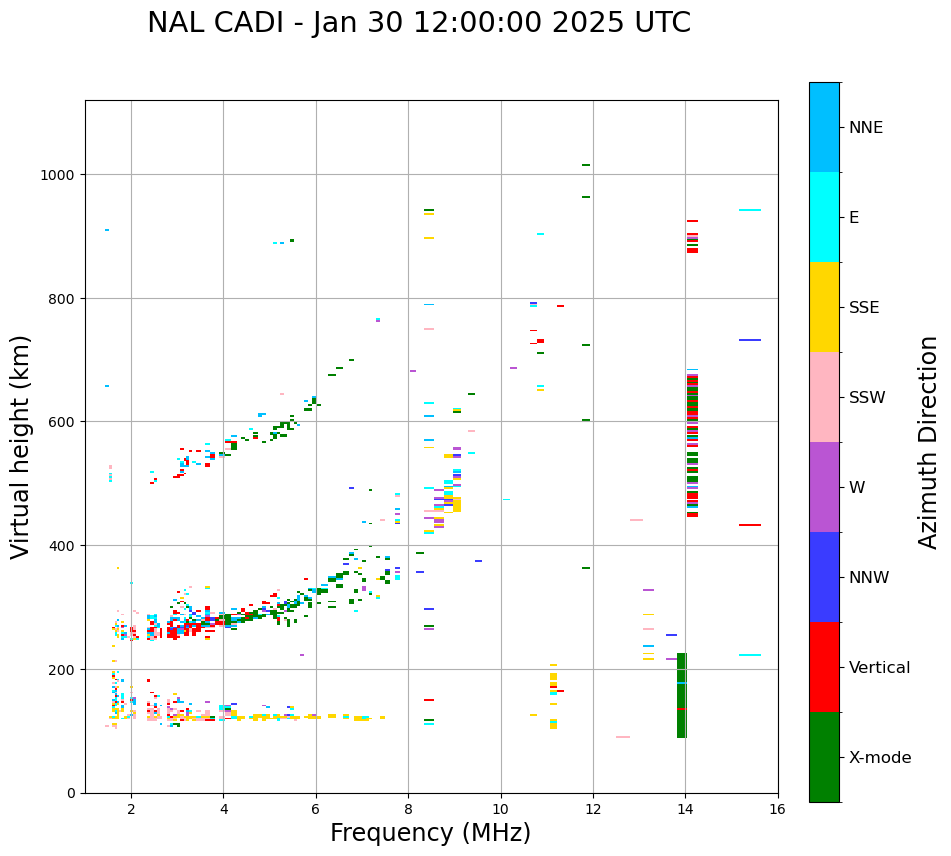 NAL CADI - Jan 30 12:00:00 2025 UTC

Virtual height (km)

1000
800
600
400
200
0

2
4
6
8
10
12
14
16

Frequency (MHz)

NNE
E
SSE
SSW
W
NNW
Vertical
X-mode

Azimuth Direction